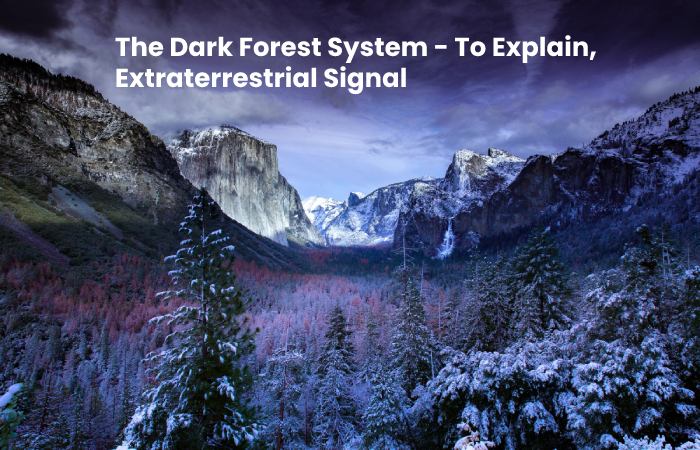 The Dark Forest System - To Explain, Extraterrestrial Signal